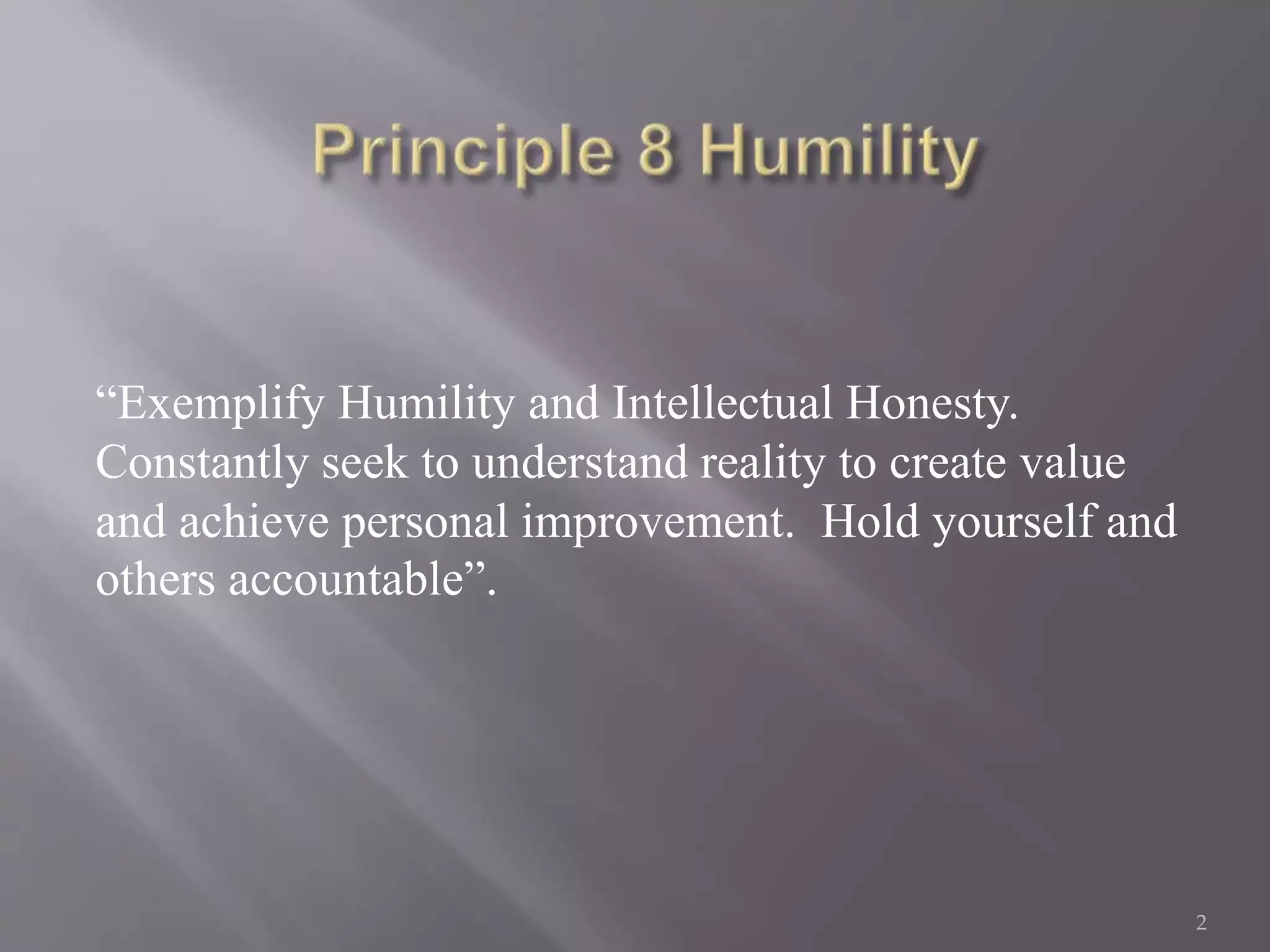 Principle 8 Humility

“Exemplify Humility and Intellectual Honesty. Constantly seek to understand reality to create value and achieve personal improvement.  Hold yourself and others accountable”.

2